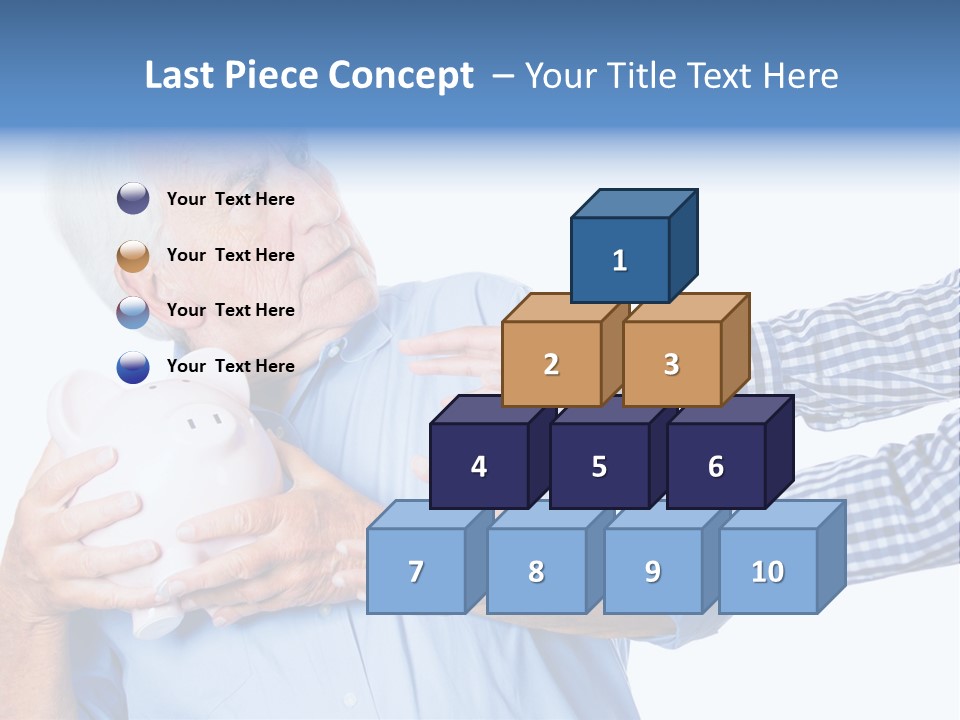 Last Piece Concept – Your Title Text Here

Your Text Here

Your Text Here

Your Text Here

Your Text Here

1

2

3

4

5

6

7

8

9

10